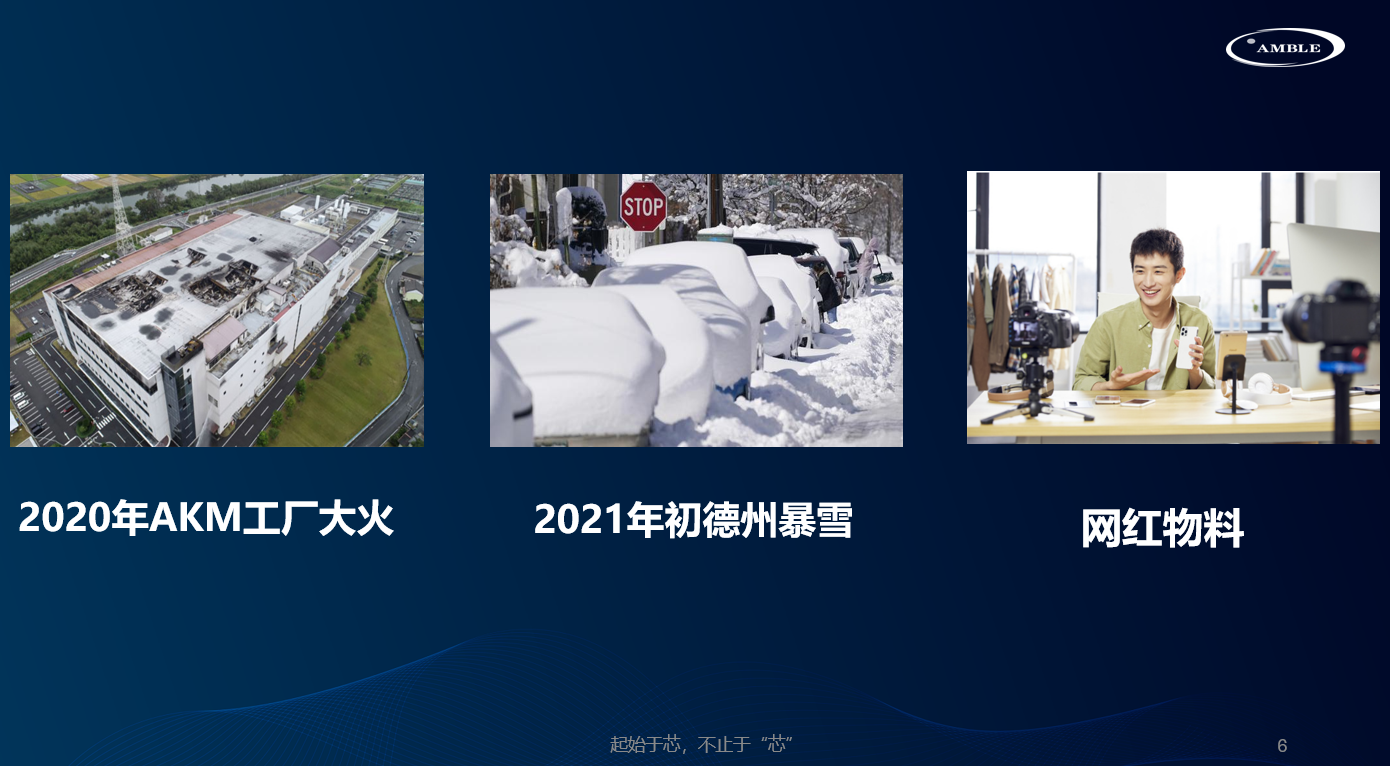 AMBLE

STOP

2020年AKM工厂大火

2021年初德州暴雪

网红物料

起始于芯，不止于“芯”

6